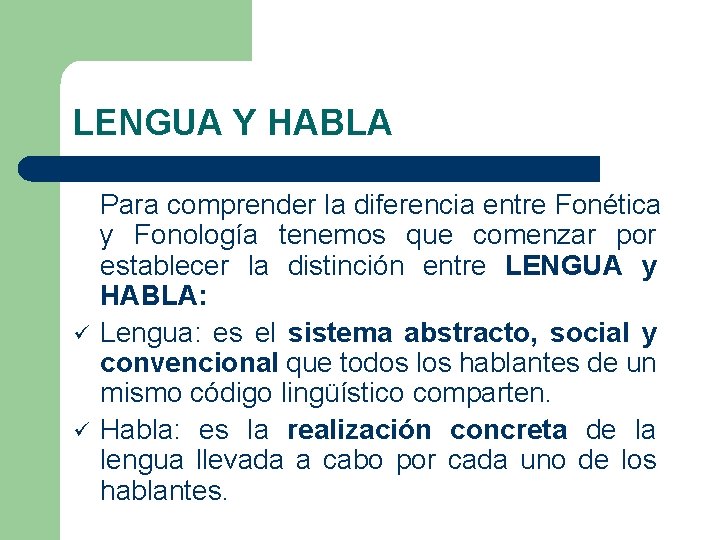 LENGUA Y HABLA

Para comprender la diferencia entre Fonética y Fonología tenemos que comenzar por establecer la distinción entre LENGUA y HABLA:

✓ Lengua: es el sistema abstracto, social y convencional que todos los hablantes de un mismo código lingüístico comparten.

✓ Habla: es la realización concreta de la lengua llevada a cabo por cada uno de los hablantes.